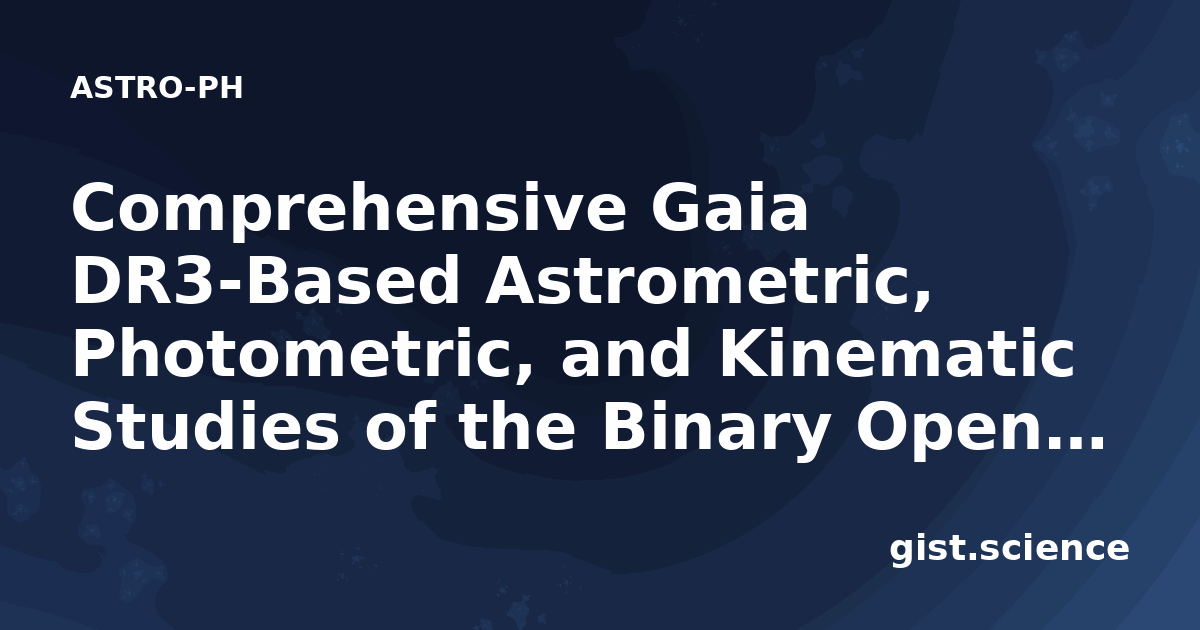 ASTRO-PH

Comprehensive Gaia DR3-Based Astrometric, Photometric, and Kinematic Studies of the Binary Open…

gist.science